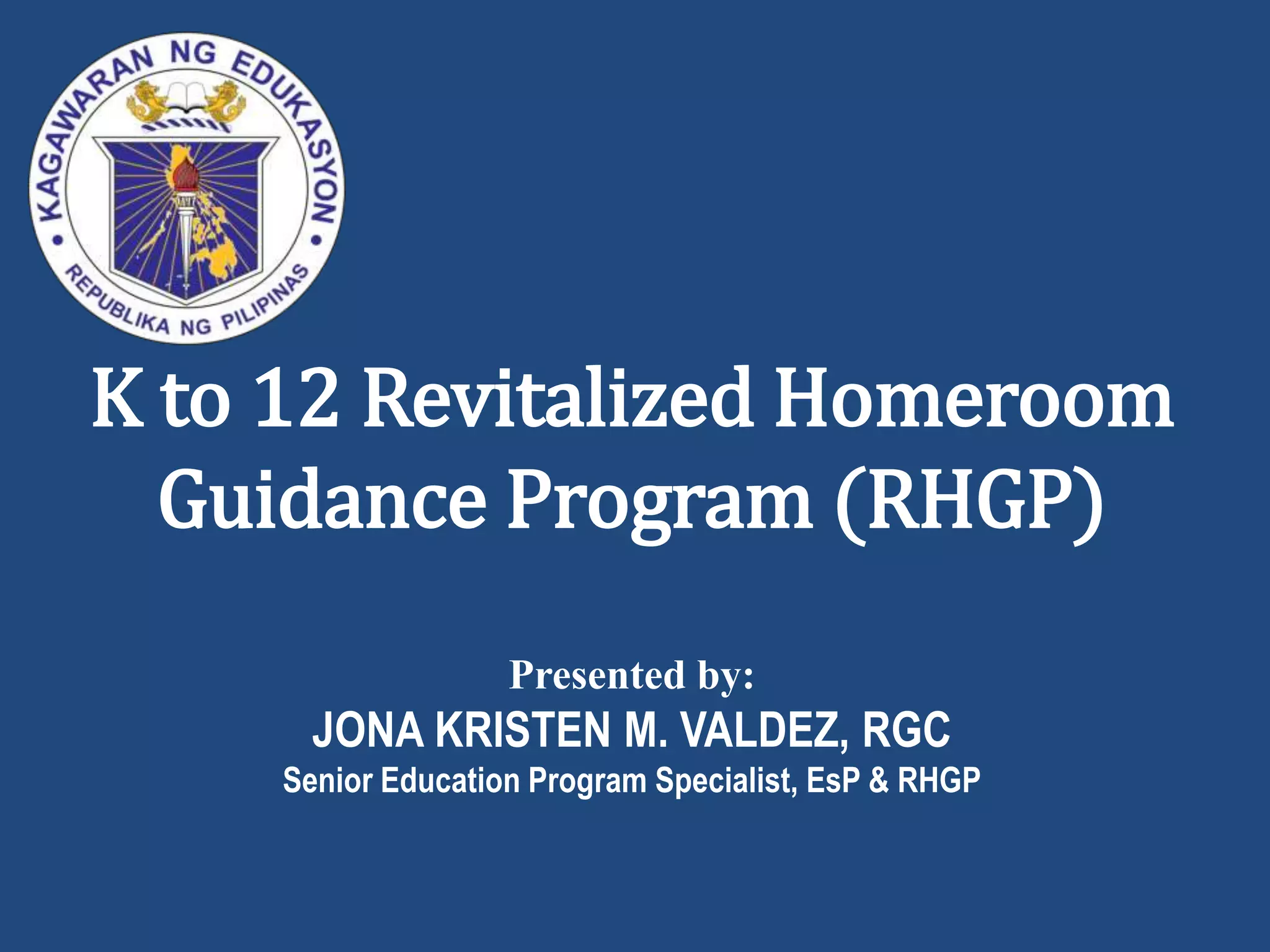 KAGAWARAN NG EDUKASYON
REPUBLIKA NG PILIPINAS

K to 12 Revitalized Homeroom Guidance Program (RHGP)

Presented by:
JONA KRISTEN M. VALDEZ, RGC
Senior Education Program Specialist, EsP & RHGP